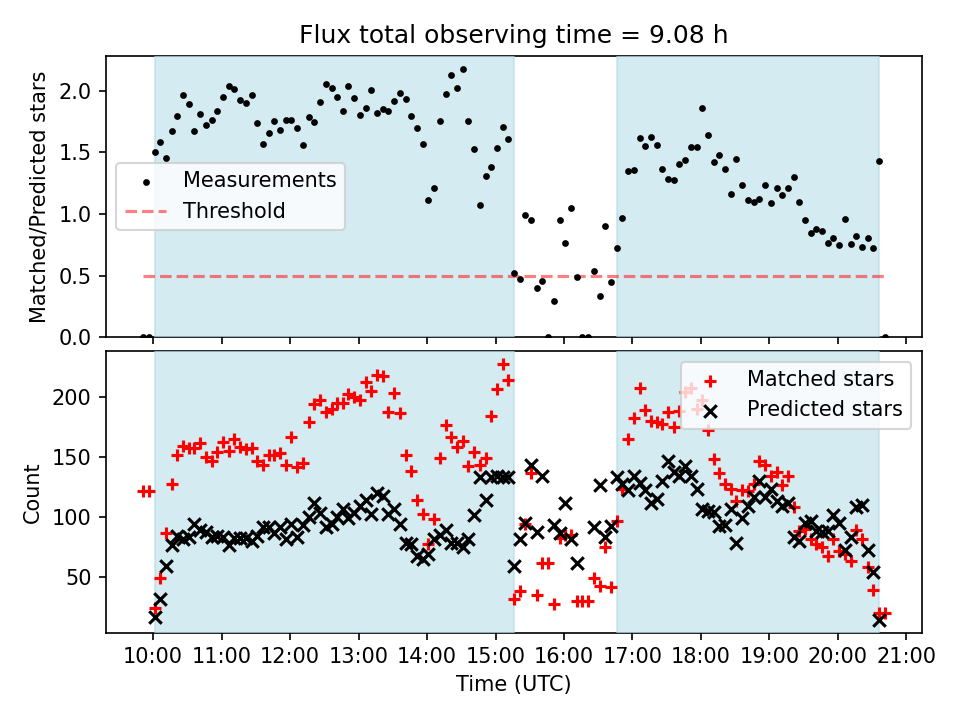 Flux total observing time = 9.08 h

Matched/Predicted stars

2.0
1.5
1.0
0.5
0.0

Measurements
Threshold

Count

200
150
100
50

Matched stars
Predicted stars

10:00 11:00 12:00 13:00 14:00 15:00 16:00 17:00 18:00 19:00 20:00 21:00

Time (UTC)